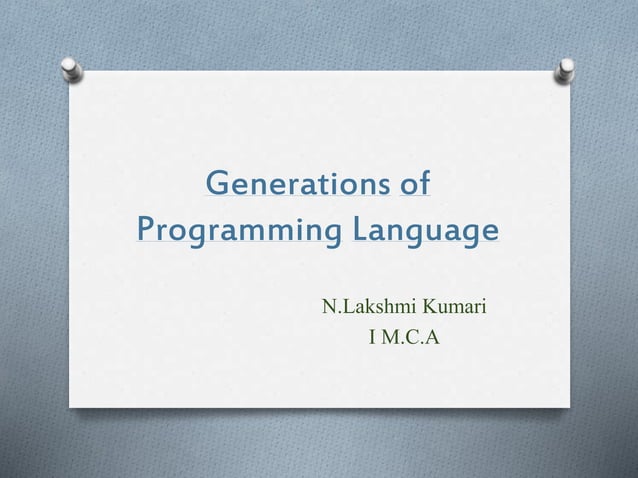 Generations of Programming Language

N.Lakshmi Kumari
I M.C.A